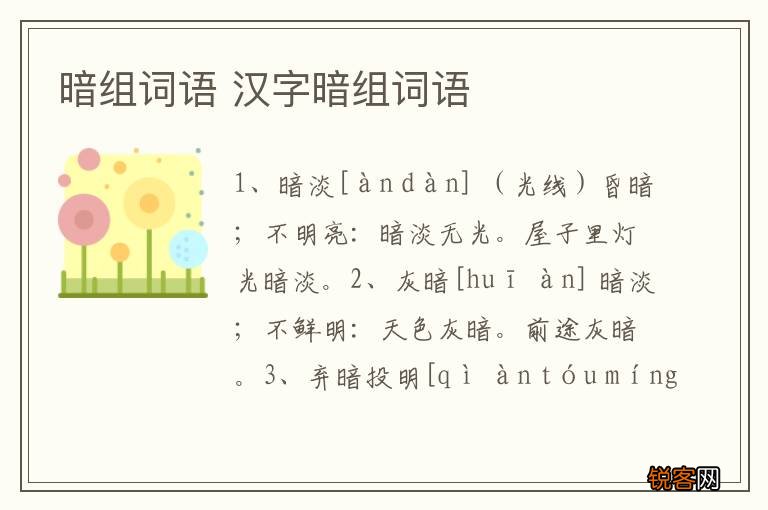 暗组词语 汉字暗组词语

1、暗淡[àndàn]（光线）昏暗；不明亮：暗淡无光。屋子里灯光暗淡。2、灰暗[huī àn]暗淡；不鲜明：天色灰暗。前途灰暗。3、弃暗投明[qì àntóumíng

锐客网